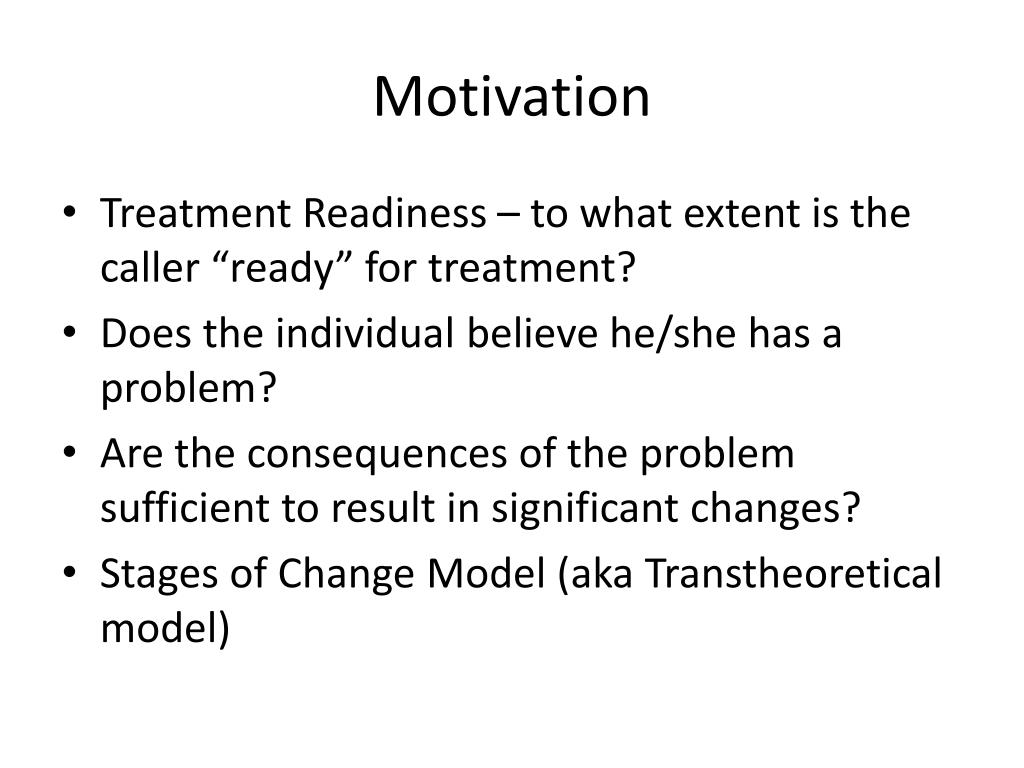 Motivation

• Treatment Readiness – to what extent is the caller “ready” for treatment?
• Does the individual believe he/she has a problem?
• Are the consequences of the problem sufficient to result in significant changes?
• Stages of Change Model (aka Transtheoretical model)